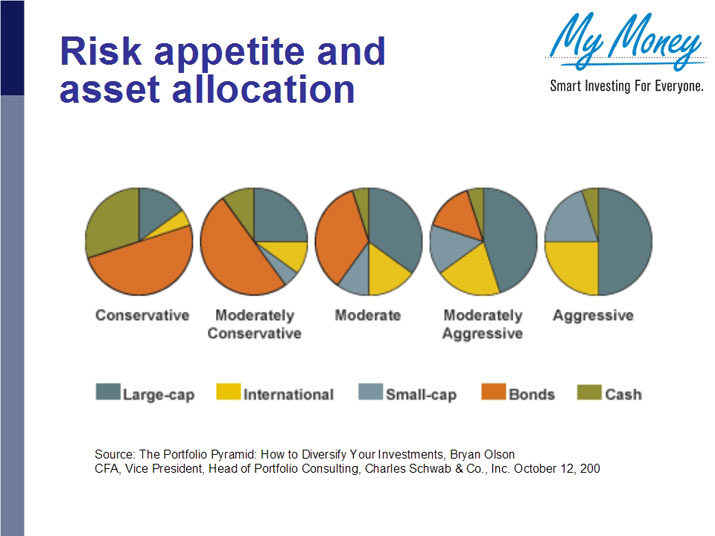 Risk appetite and asset allocation

My Money
Smart Investing For Everyone.

Conservative

Moderately Conservative

Moderate

Moderately Aggressive

Aggressive

Large-cap
International
Small-cap
Bonds
Cash

Source: The Portfolio Pyramid: How to Diversify Your Investments, Bryan Olson CFA, Vice President, Head of Portfolio Consulting, Charles Schwab & Co., Inc. October 12, 200